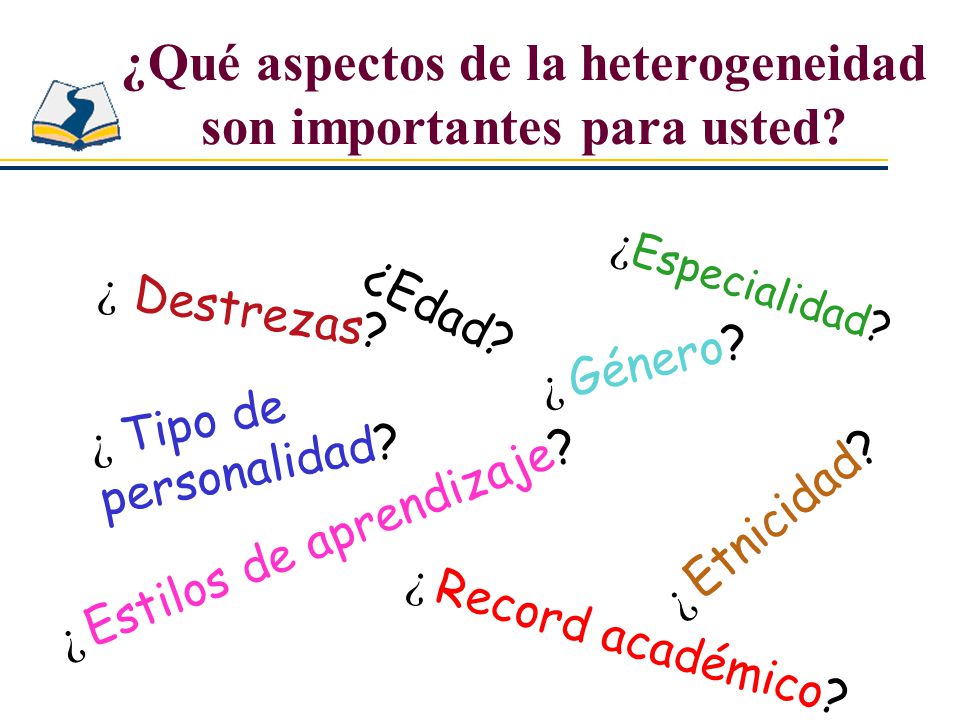 ¿Qué aspectos de la heterogeneidad son importantes para usted?

¿ Destrezas?

¿Edad?

¿Especialidad?

¿ Género?

¿ Tipo de personalidad?

¿Estilos de aprendizaje?

¿Etnicidad?

¿ Record académico?